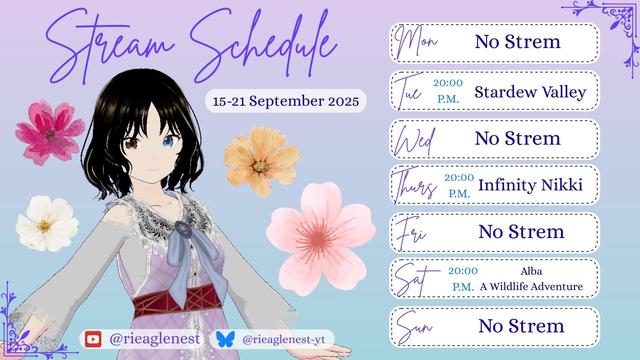 Stream Schedule

15-21 September 2025

Mon No Strem

Tue 20:00 P.M. Stardew Valley

Wed No Strem

Thurs 20:00 P.M. Infinity Nikki

Fri No Strem

Sat 20:00 P.M. Alba A Wildlife Adventure

Sun No Strem

@rieaglenest

@rieaglenest-yt